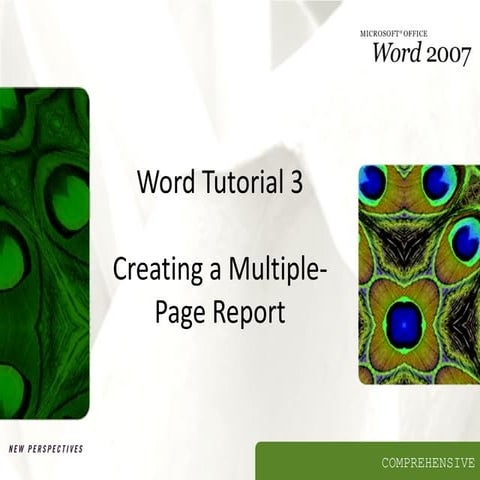 MICROSOFT® OFFICE
Word 2007

Word Tutorial 3

Creating a Multiple-Page Report

NEW PERSPECTIVES

COMPREHENSIVE